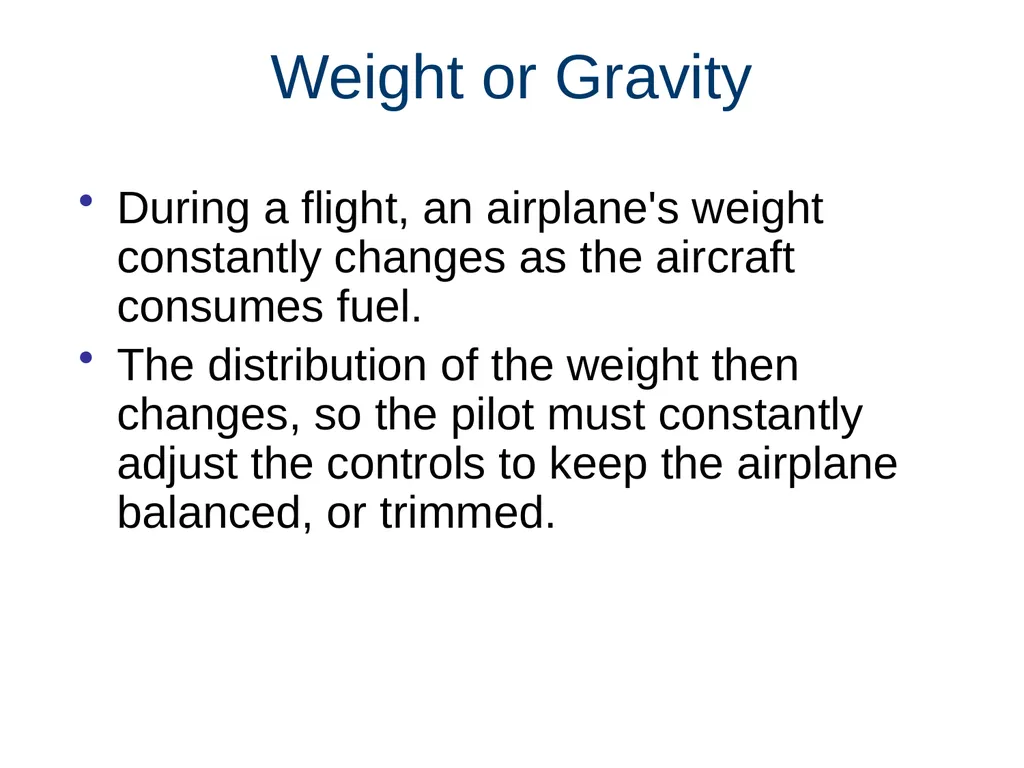 Weight or Gravity

• During a flight, an airplane's weight constantly changes as the aircraft consumes fuel.

• The distribution of the weight then changes, so the pilot must constantly adjust the controls to keep the airplane balanced, or trimmed.